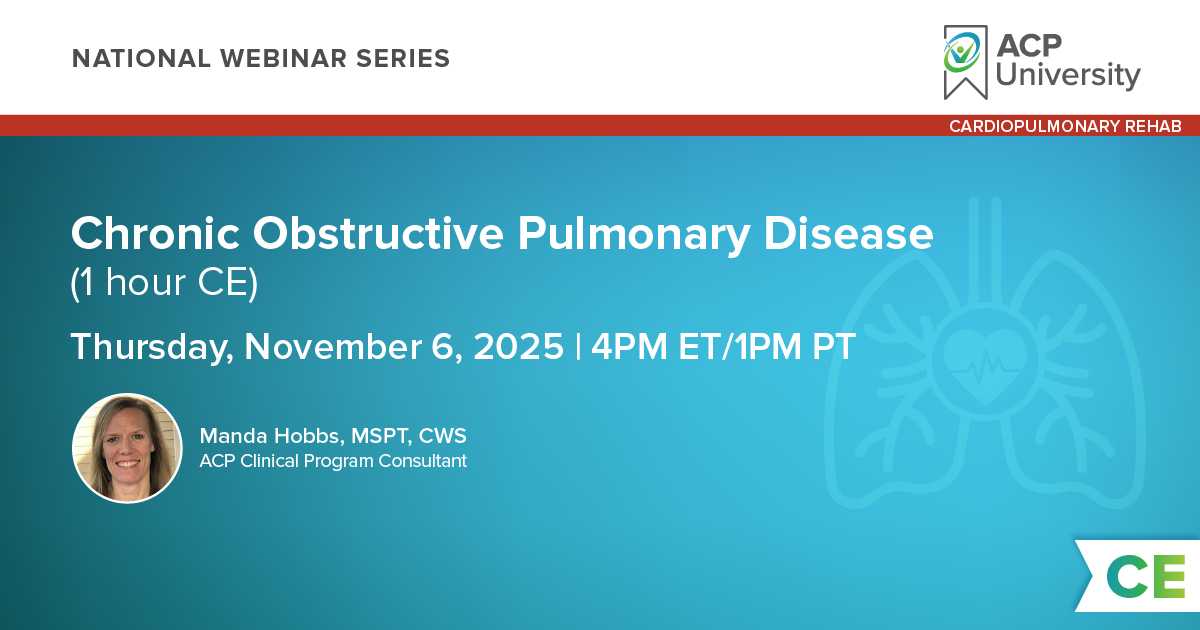 NATIONAL WEBINAR SERIES

ACP University

CARDIOPULMONARY REHAB

Chronic Obstructive Pulmonary Disease
(1 hour CE)

Thursday, November 6, 2025 | 4PM ET/1PM PT

Manda Hobbs, MSPT, CWS
ACP Clinical Program Consultant

CE